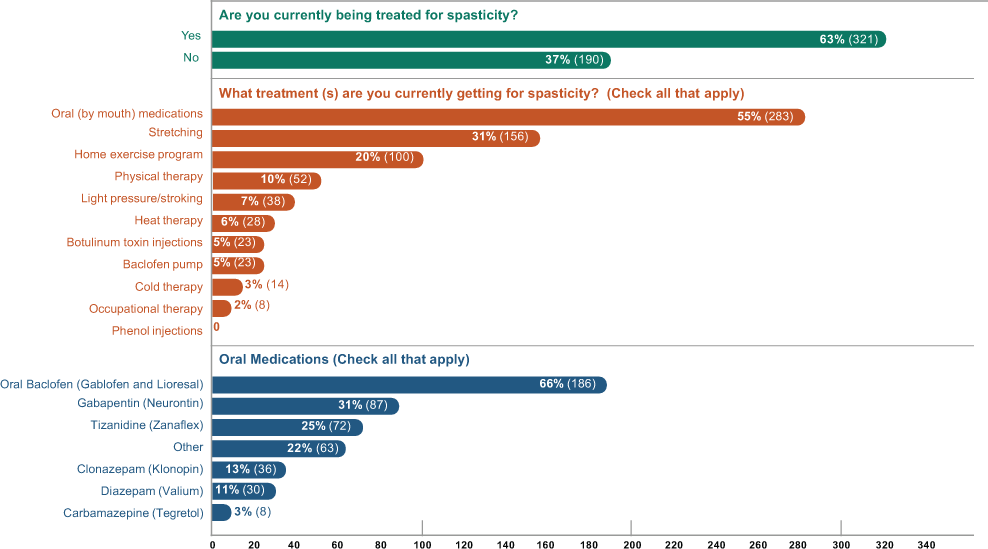 Are you currently being treated for spasticity?

Yes 63% (321)
No 37% (190)

What treatment (s) are you currently getting for spasticity? (Check all that apply)

Oral (by mouth) medications 55% (283)
Stretching 31% (156)
Home exercise program 20% (100)
Physical therapy 10% (52)
Light pressure/stroking 7% (38)
Heat therapy 6% (28)
Botulinum toxin injections 5% (23)
Baclofen pump 5% (23)
Cold therapy 3% (14)
Occupational therapy 2% (8)
Phenol injections 0

Oral Medications (Check all that apply)

Oral Baclofen (Gablofen and Lioresal) 66% (186)
Gabapentin (Neurontin) 31% (87)
Tizanidine (Zanaflex) 25% (72)
Other 22% (63)
Clonazepam (Klonopin) 13% (36)
Diazepam (Valium) 11% (30)
Carbamazepine (Tegretol) 3% (8)

0 20 40 60 80 100 120 140 160 180 200 220 240 260 280 300 320 340